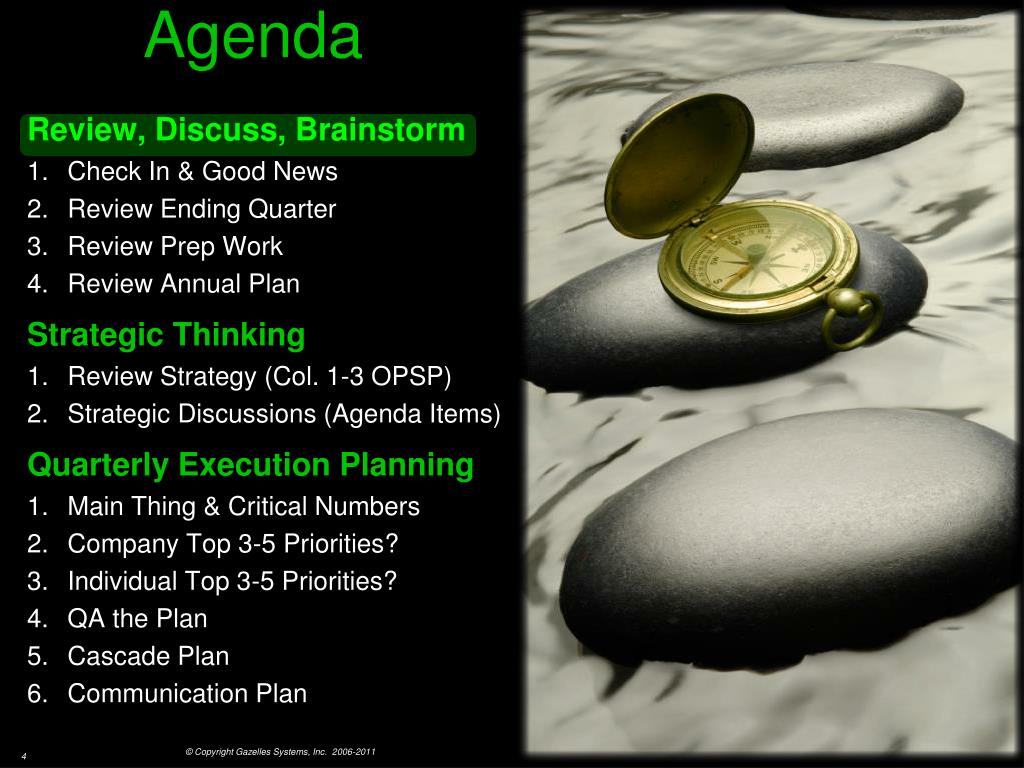 Agenda

Review, Discuss, Brainstorm
1. Check In & Good News
2. Review Ending Quarter
3. Review Prep Work
4. Review Annual Plan

Strategic Thinking
1. Review Strategy (Col. 1-3 OPSP)
2. Strategic Discussions (Agenda Items)

Quarterly Execution Planning
1. Main Thing & Critical Numbers
2. Company Top 3-5 Priorities?
3. Individual Top 3-5 Priorities?
4. QA the Plan
5. Cascade Plan
6. Communication Plan

4

© Copyright Gazelles Systems, Inc. 2006-2011